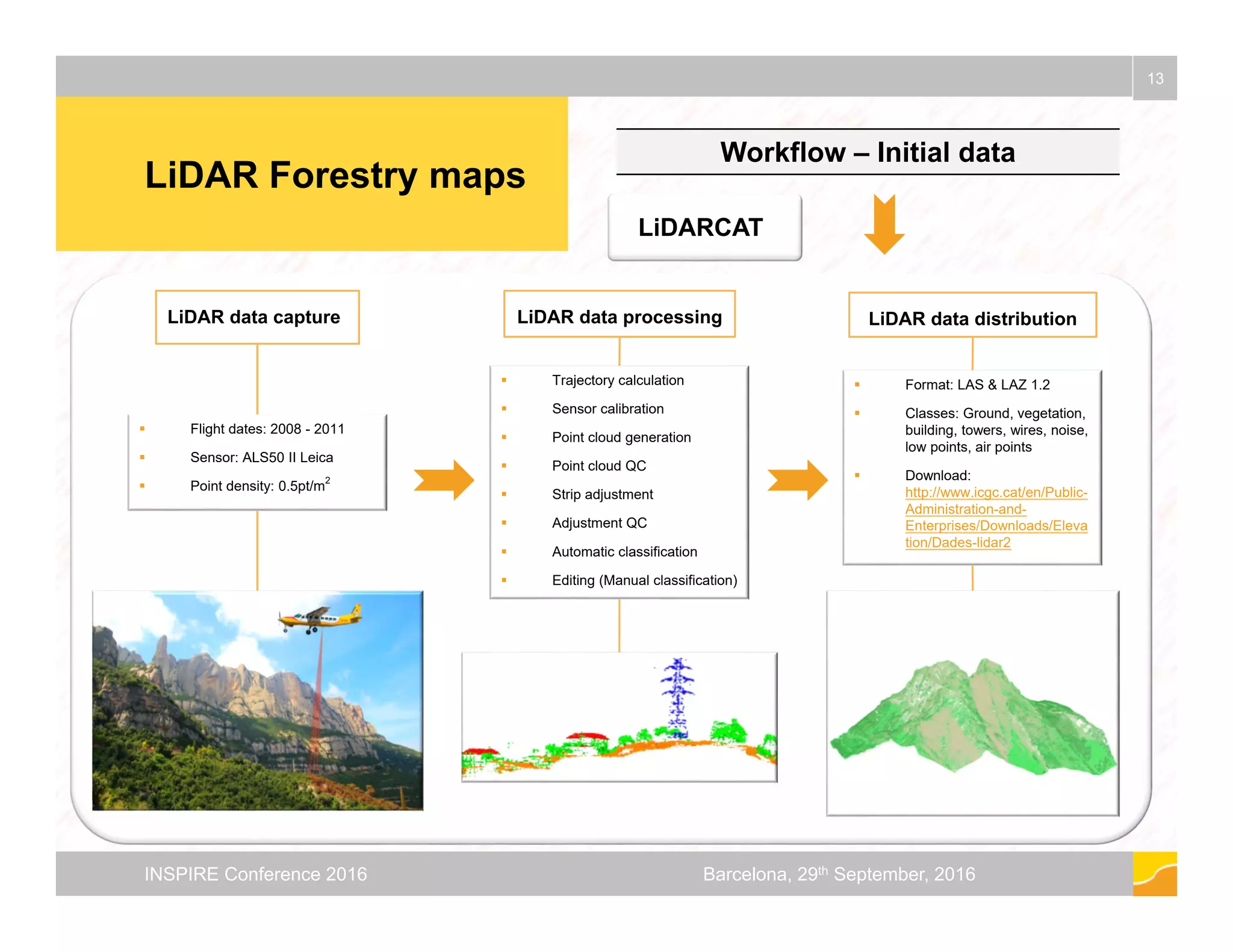 13

LiDAR Forestry maps

Workflow – Initial data

LiDARCAT

LiDAR data capture

- Flight dates: 2008 - 2011
- Sensor: ALS50 II Leica
- Point density: 0.5pt/m$^2$

LiDAR data processing

- Trajectory calculation
- Sensor calibration
- Point cloud generation
- Point cloud QC
- Strip adjustment
- Adjustment QC
- Automatic classification
- Editing (Manual classification)

LiDAR data distribution

- Format: LAS & LAZ 1.2
- Classes: Ground, vegetation, building, towers, wires, noise, low points, air points
- Download: http://www.icgc.cat/en/Public-Administration-and-Enterprises/Downloads/Elevation/Dades-lidar2

INSPIRE Conference 2016

Barcelona, 29$^{th}$ September, 2016